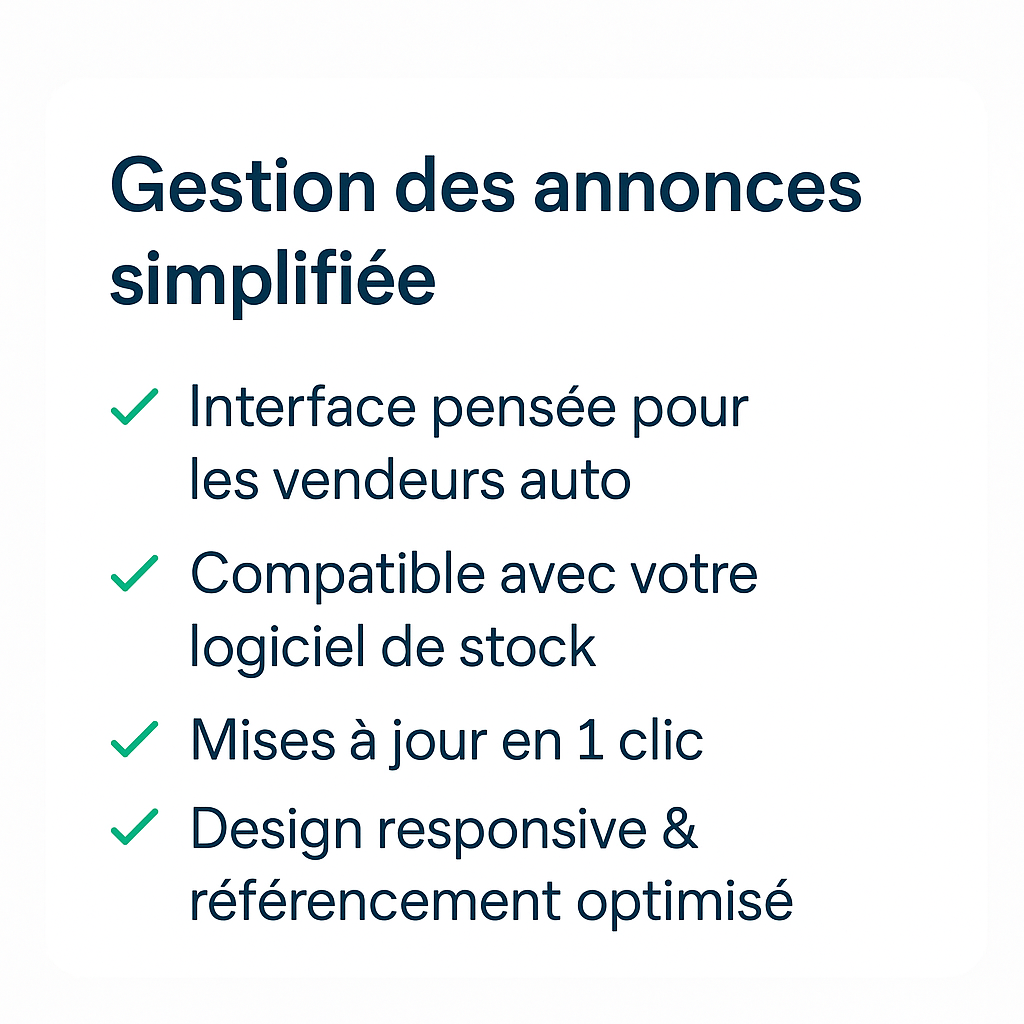 Gestion des annonces simplifiée

✓ Interface pensée pour les vendeurs auto

✓ Compatible avec votre logiciel de stock

✓ Mises à jour en 1 clic

✓ Design responsive & référencement optimisé